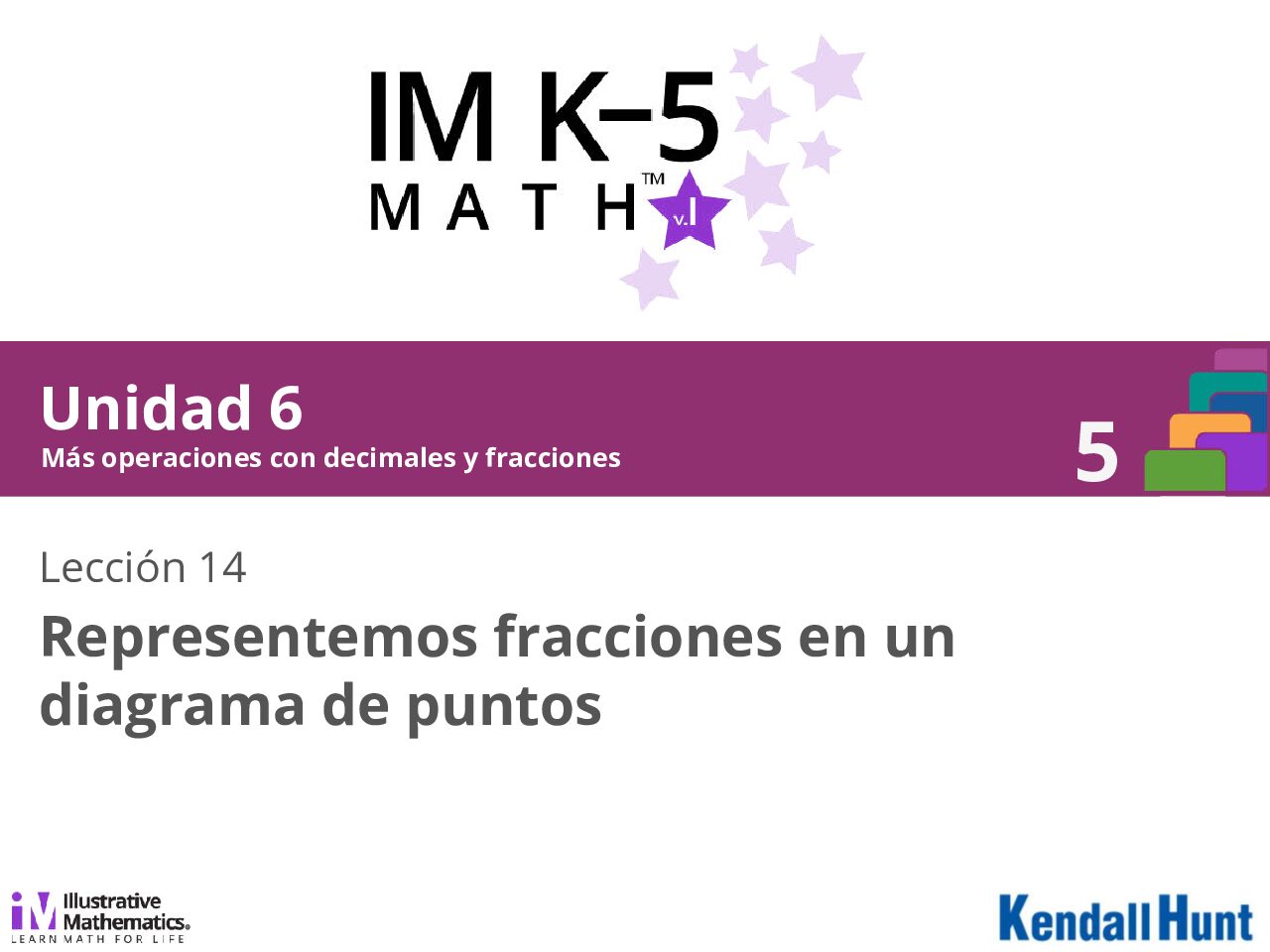 IM K–5
MATH™
v.I

Unidad 6
Más operaciones con decimales y fracciones

5

Lección 14

Representemos fracciones en un diagrama de puntos

iM Illustrative Mathematics®
LEARN MATH FOR LIFE

Kendall Hunt